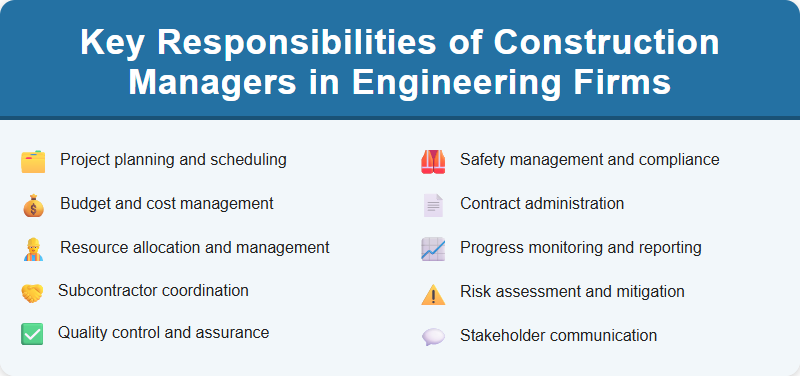 Key Responsibilities of Construction Managers in Engineering Firms

Project planning and scheduling

Budget and cost management

Resource allocation and management

Subcontractor coordination

Quality control and assurance

Safety management and compliance

Contract administration

Progress monitoring and reporting

Risk assessment and mitigation

Stakeholder communication